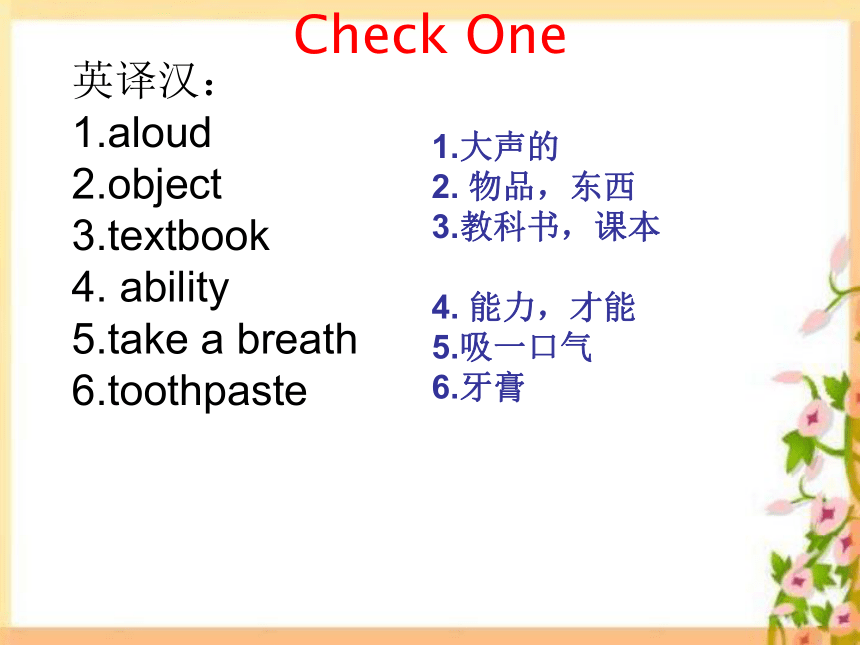 Check One

英译汉：
1.aloud
2.object
3.textbook
4. ability
5.take a breath
6.toothpaste

1.大声的
2. 物品，东西
3.教科书，课本

4. 能力，才能
5.吸一口气
6.牙膏